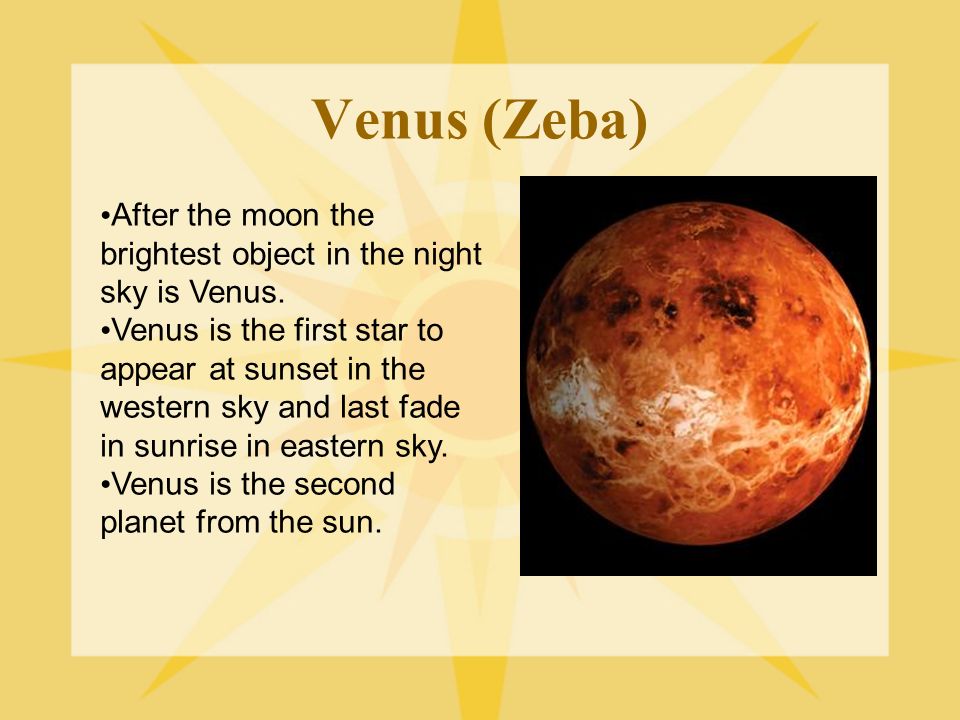 Venus (Zeba)

•After the moon the brightest object in the night sky is Venus.
•Venus is the first star to appear at sunset in the western sky and last fade in sunrise in eastern sky.
•Venus is the second planet from the sun.